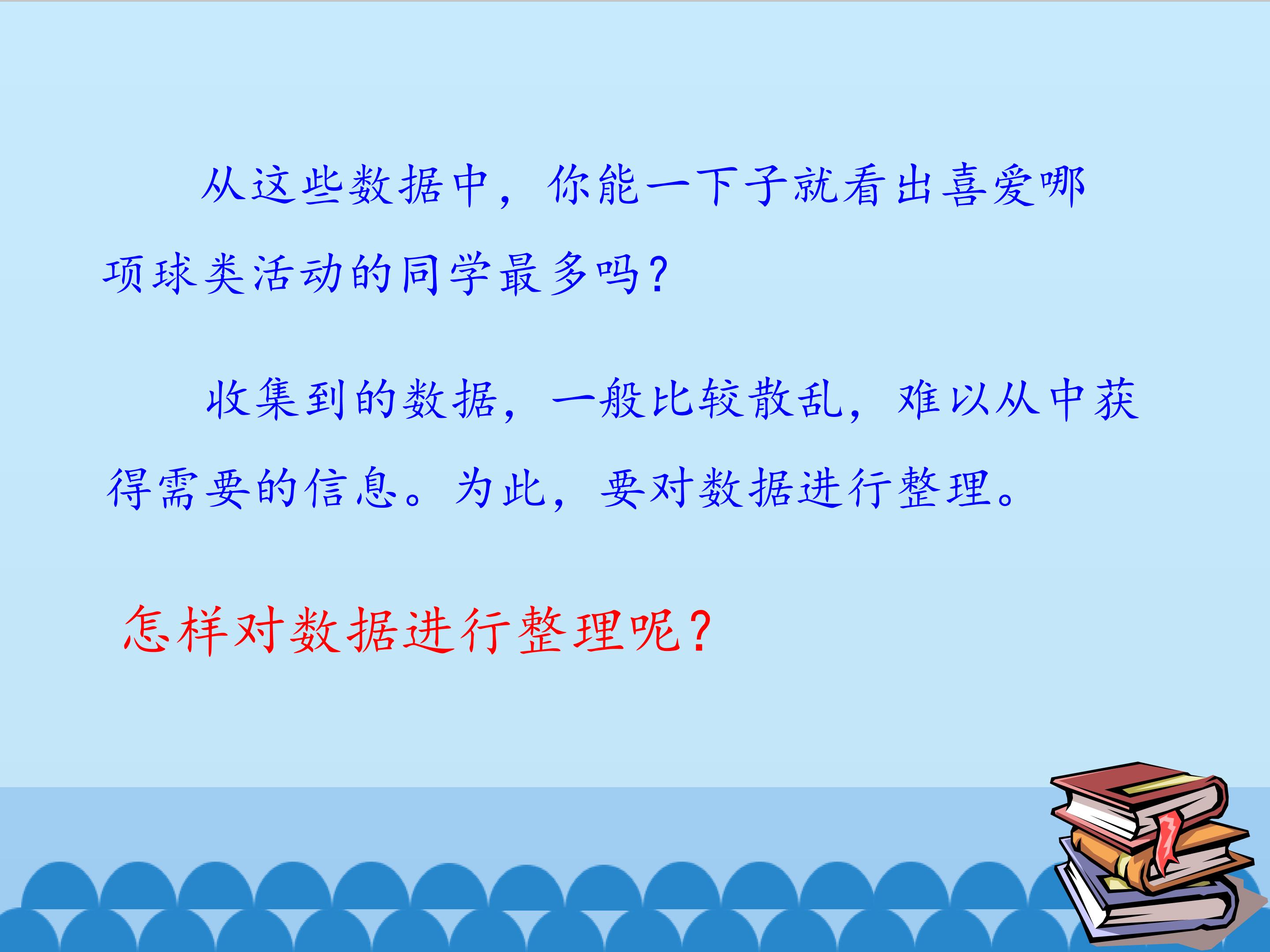 从这些数据中，你能一下子就看出喜爱哪项球类活动的同学最多吗？

收集到的数据，一般比较散乱，难以从中获得需要的信息。为此，要对数据进行整理。

怎样对数据进行整理呢？